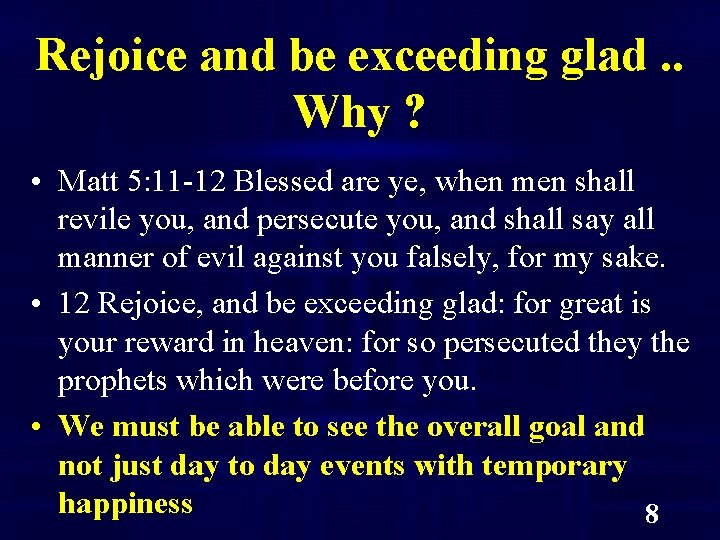 Rejoice and be exceeding glad .. Why ?

• Matt 5:11-12 Blessed are ye, when men shall revile you, and persecute you, and shall say all manner of evil against you falsely, for my sake.

• 12 Rejoice, and be exceeding glad: for great is your reward in heaven: for so persecuted they the prophets which were before you.

• We must be able to see the overall goal and not just day to day events with temporary happiness

8